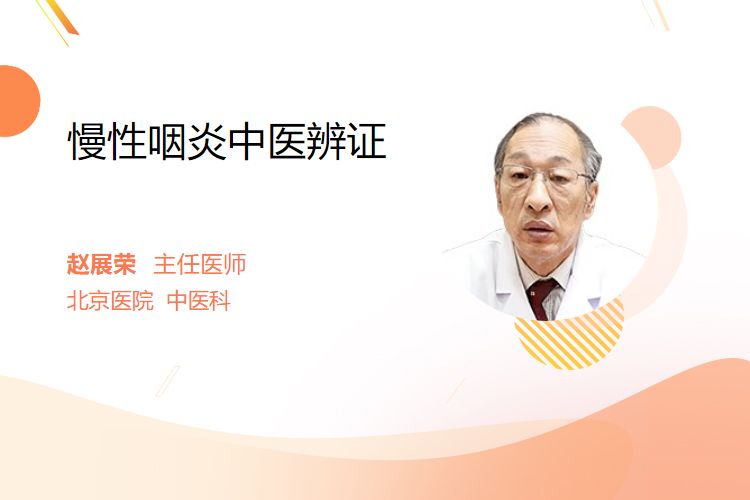 慢性咽炎中医辨证

赵展荣 主任医师
北京医院 中医科